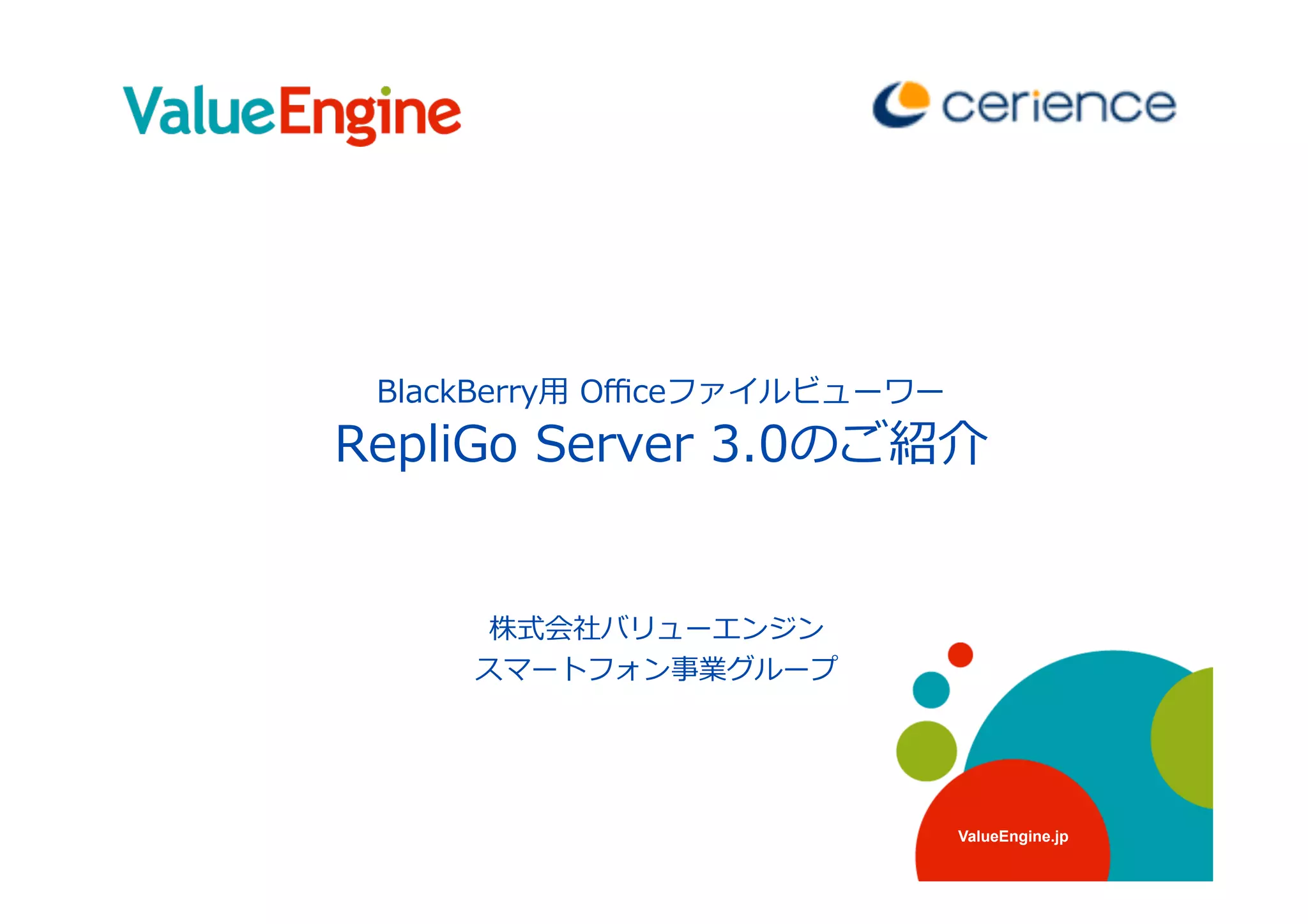 ValueEngine

cerience

BlackBerry用 Officeファイルビューワー
RepliGo Server 3.0のご紹介

株式会社バリューエンジン
スマートフォン事業グループ

ValueEngine.jp